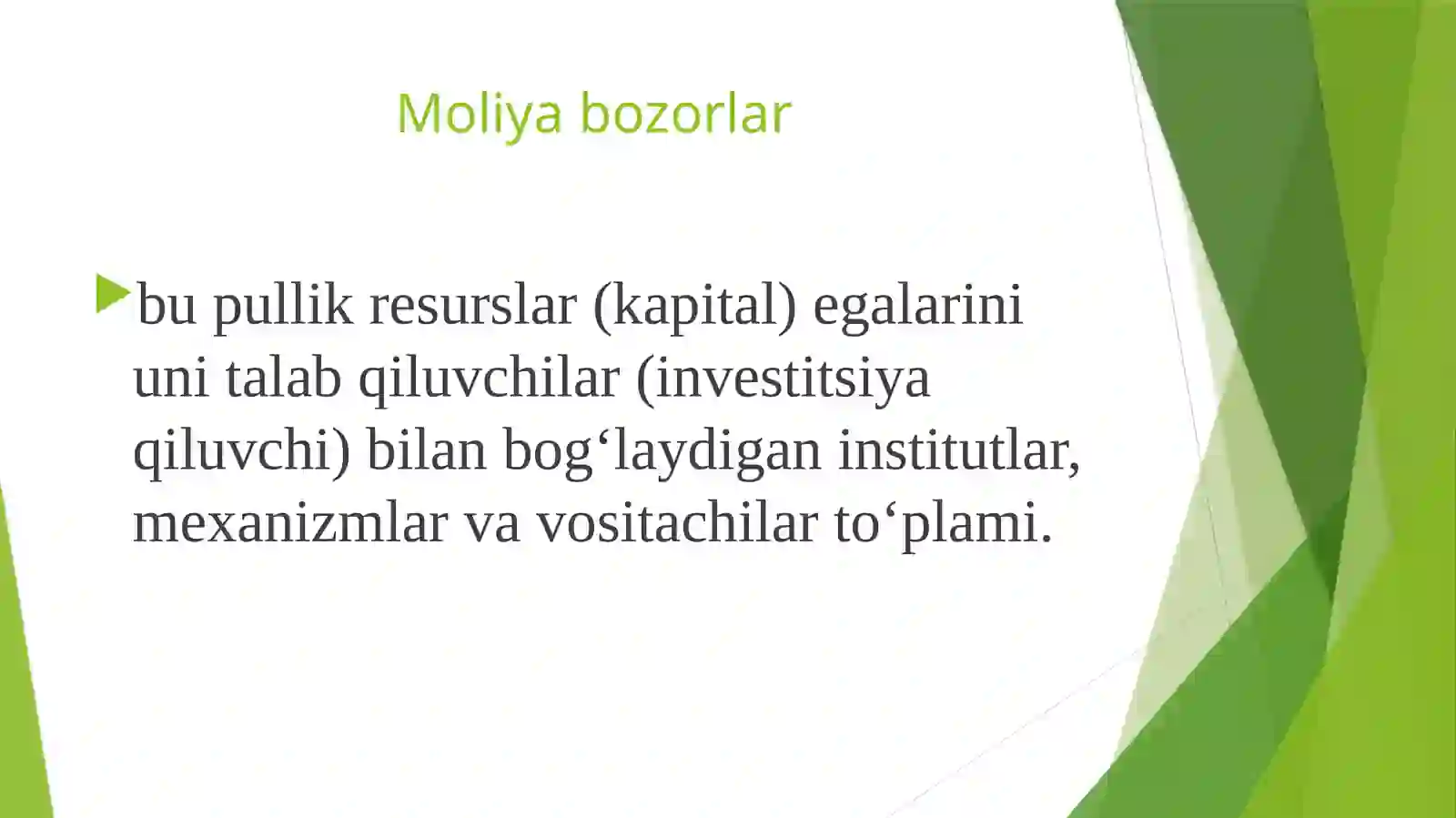 Moliya bozorlar

bu pullik resurslar (kapital) egalarini uni talab qiluvchilar (investitsiya qiluvchi) bilan bog‘laydigan institutlar, mexanizmlar va vositachilar to‘plami.